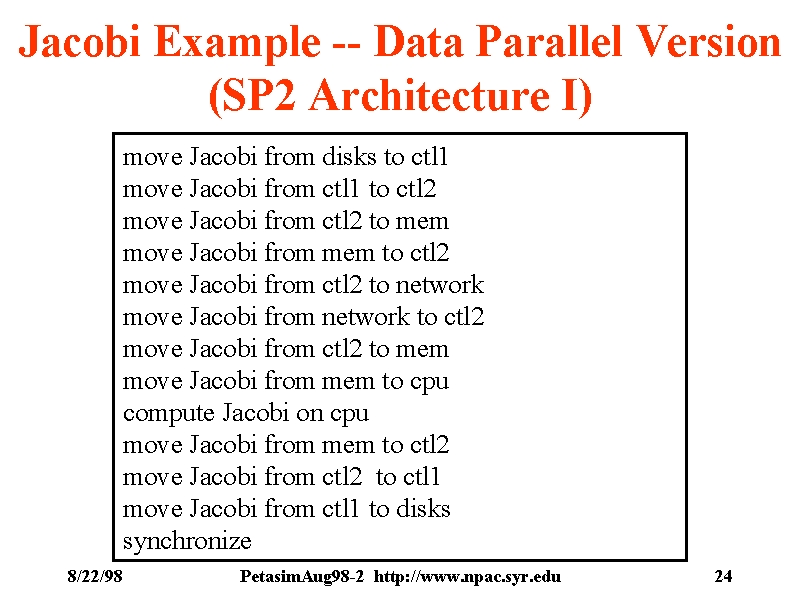 Jacobi Example -- Data Parallel Version (SP2 Architecture I)

move Jacobi from disks to ctl1
move Jacobi from ctl1 to ctl2
move Jacobi from ctl2 to mem
move Jacobi from mem to ctl2
move Jacobi from ctl2 to network
move Jacobi from network to ctl2
move Jacobi from ctl2 to mem
move Jacobi from mem to cpu
compute Jacobi on cpu
move Jacobi from mem to ctl2
move Jacobi from ctl2 to ctl1
move Jacobi from ctl1 to disks
synchronize

8/22/98 PetasimAug98-2 http://www.npac.syr.edu 24